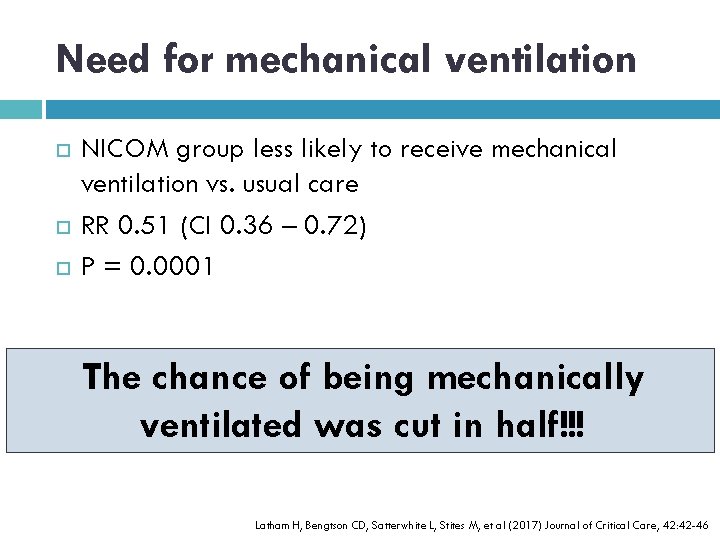 Need for mechanical ventilation

NICOM group less likely to receive mechanical ventilation vs. usual care

RR 0.51 (CI 0.36 – 0.72)

P = 0.0001

The chance of being mechanically ventilated was cut in half!!!

Latham H, Bengtson CD, Satterwhite L, Stites M, et al (2017) Journal of Critical Care, 42:42-46